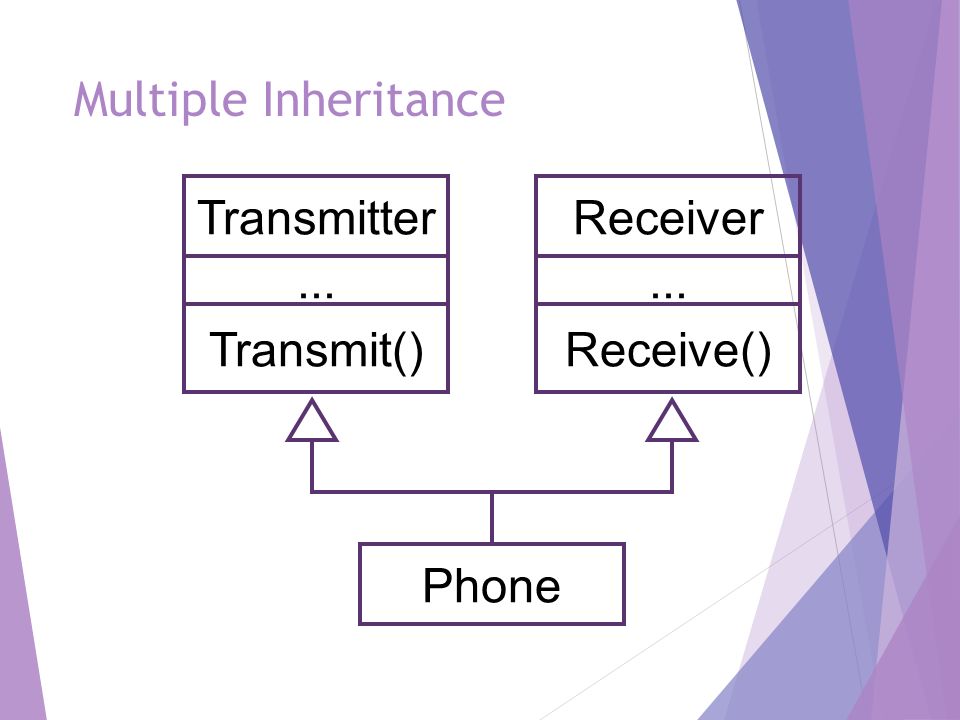 Multiple Inheritance

Transmitter
...
Transmit()

Receiver
...
Receive()

Phone